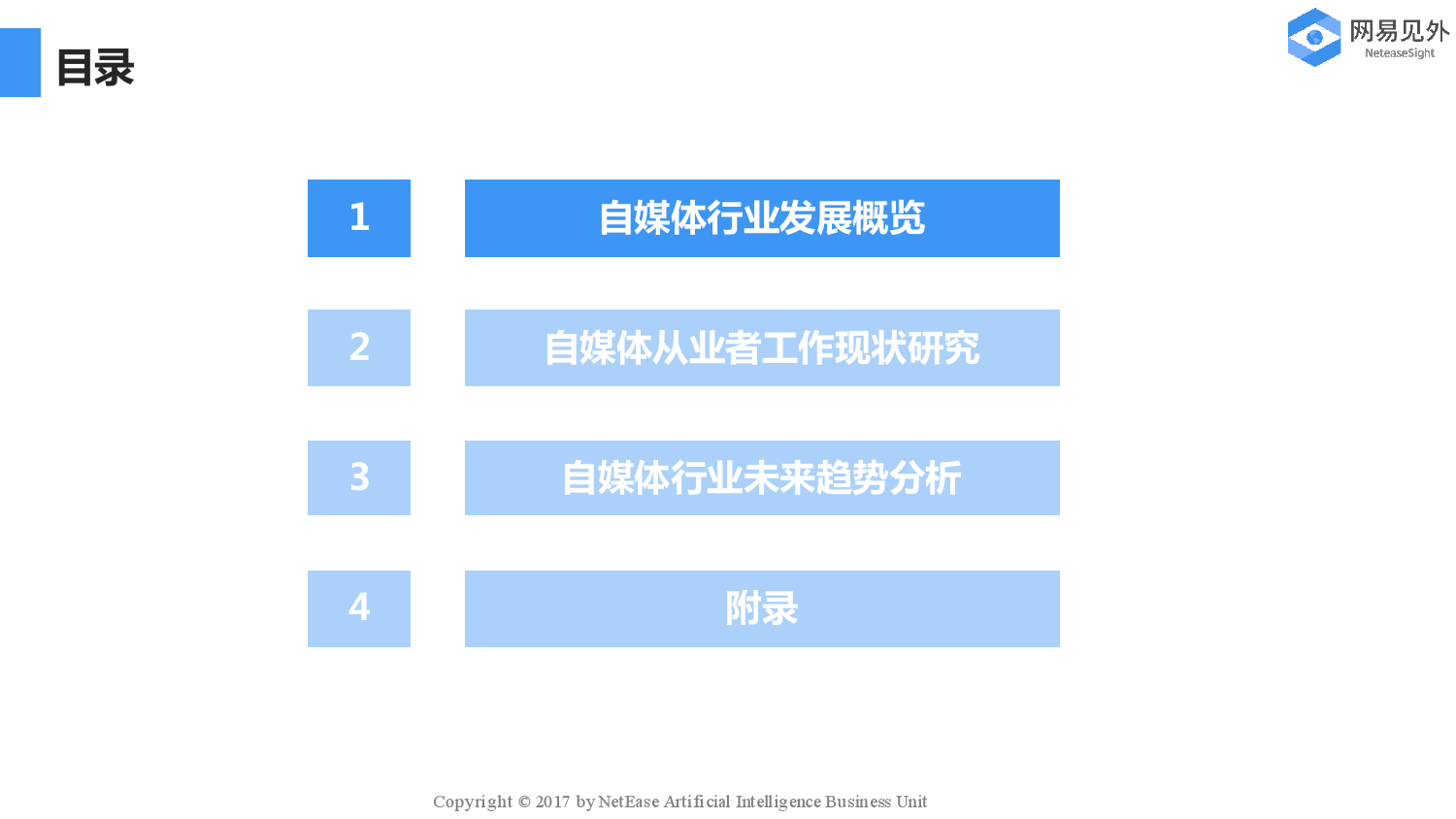 目录

网易见外
NeteaseSight

1 自媒体行业发展概览

2 自媒体从业者工作现状研究

3 自媒体行业未来趋势分析

4 附录

Copyright © 2017 by NetEase Artificial Intelligence Business Unit